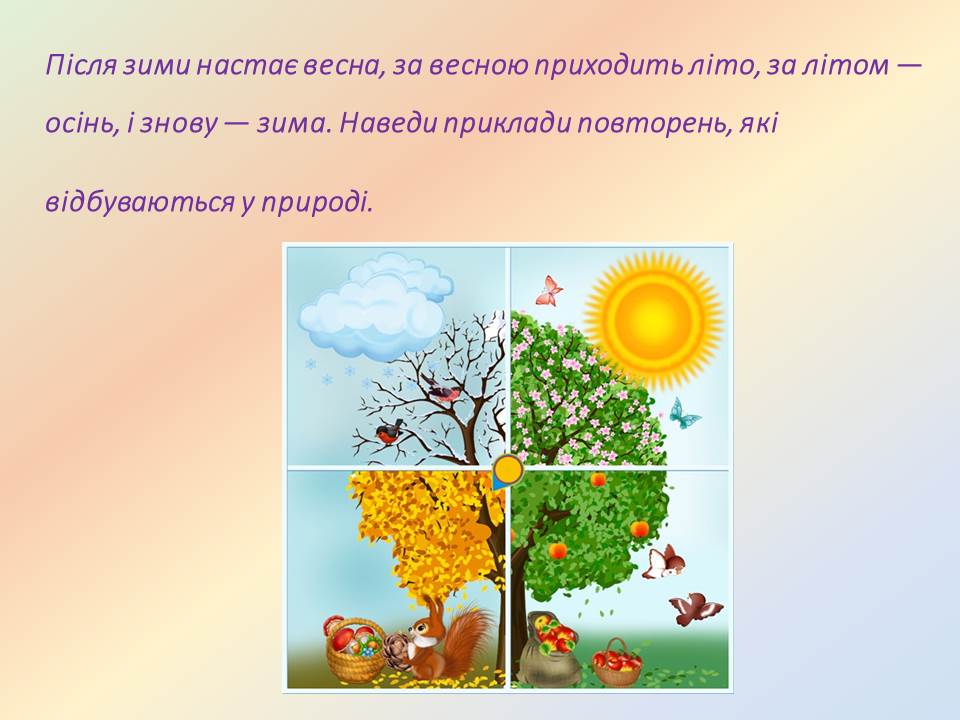 Після зими настає весна, за весною приходить літо, за літом — осінь, і знову — зима. Наведи приклади повторень, які відбуваються у природі.